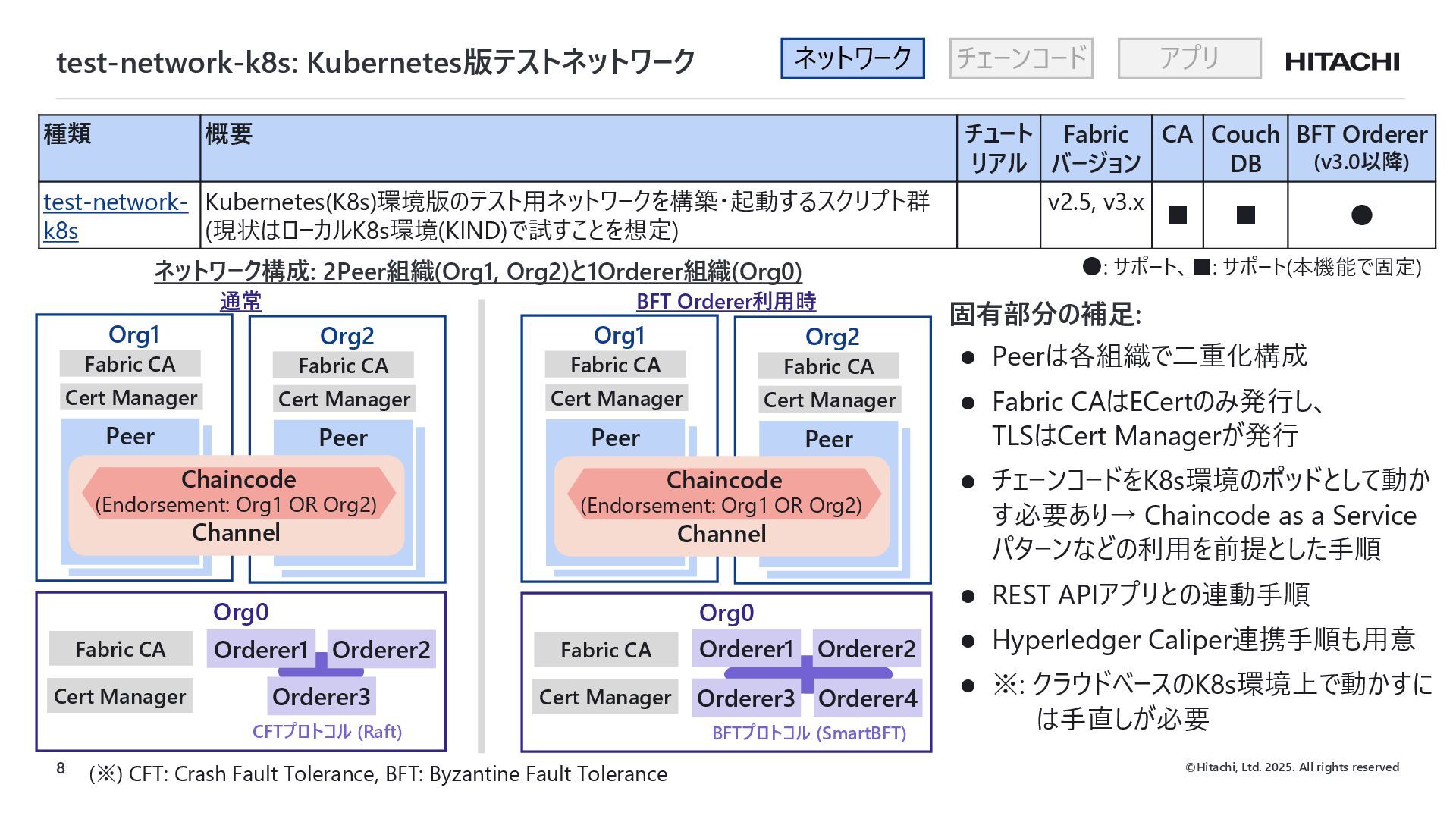 test-network-k8s: Kubernetes版テストネットワーク

ネットワーク チェーンコード アプリ HITACHI

| 種類 | 概要 | チュートリアル | Fabric バージョン | CA | Couch DB | BFT Orderer (v3.0以降) |
|---|---|---|---|---|---|---|
| test-network-k8s | Kubernetes(K8s)環境版のテスト用ネットワークを構築・起動するスクリプト群 (現状はローカルK8s環境(KIND)で試すことを想定) | | v2.5, v3.x | ■ | ■ | ● |

●: サポート、■: サポート(本機能で固定)

ネットワーク構成: 2Peer組織(Org1, Org2)と1Orderer組織(Org0)

通常

Org1
Fabric CA
Cert Manager
Peer

Org2
Fabric CA
Cert Manager
Peer

Chaincode
(Endorsement: Org1 OR Org2)
Channel

Org0
Fabric CA
Cert Manager
Orderer1 Orderer2
Orderer3
CFTプロトコル (Raft)

BFT Orderer利用時

Org1
Fabric CA
Cert Manager
Peer

Org2
Fabric CA
Cert Manager
Peer

Chaincode
(Endorsement: Org1 OR Org2)
Channel

Org0
Fabric CA
Cert Manager
Orderer1 Orderer2
Orderer3 Orderer4
BFTプロトコル (SmartBFT)

固有部分の補足:
● Peerは各組織で二重化構成
● Fabric CAはECertのみ発行し、TLSはCert Managerが発行
● チェーンコードをK8s環境のポッドとして動かす必要あり→ Chaincode as a Service パターンなどの利用を前提とした手順
● REST APIアプリとの連動手順
● Hyperledger Caliper連携手順も用意
● ※: クラウドベースのK8s環境上で動かすには手直しが必要

8 (※) CFT: Crash Fault Tolerance, BFT: Byzantine Fault Tolerance

©Hitachi, Ltd. 2025. All rights reserved